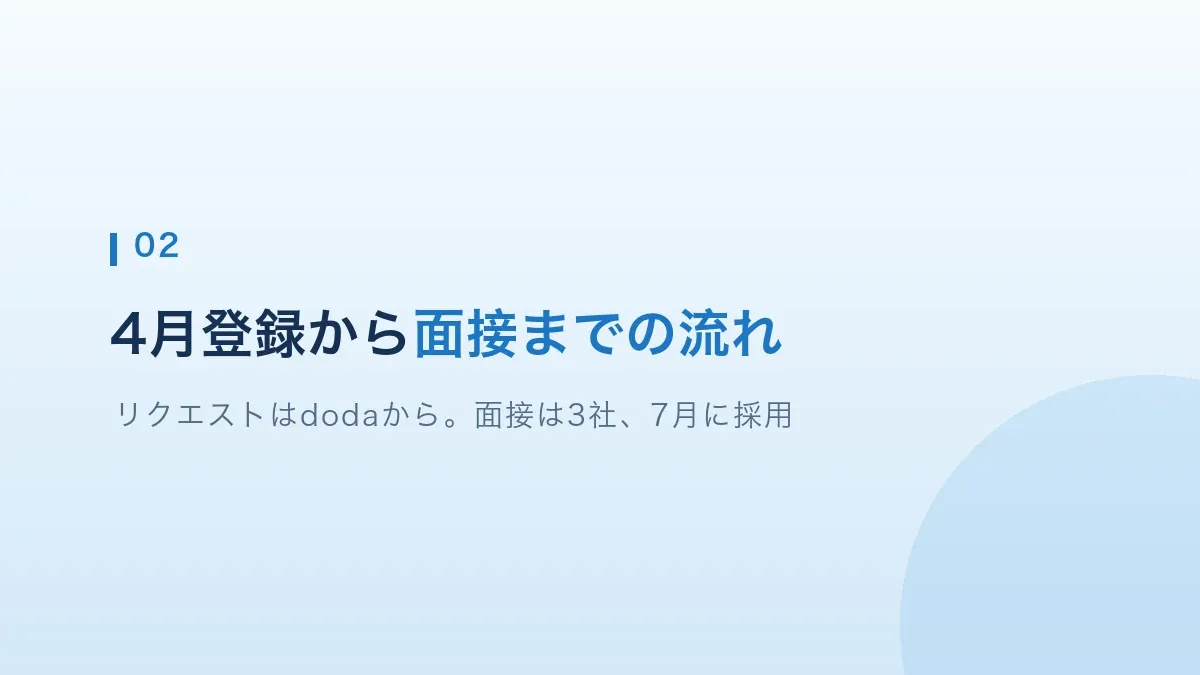 02

4月登録から面接までの流れ

リクエストはdodaから。面接は3社、7月に採用